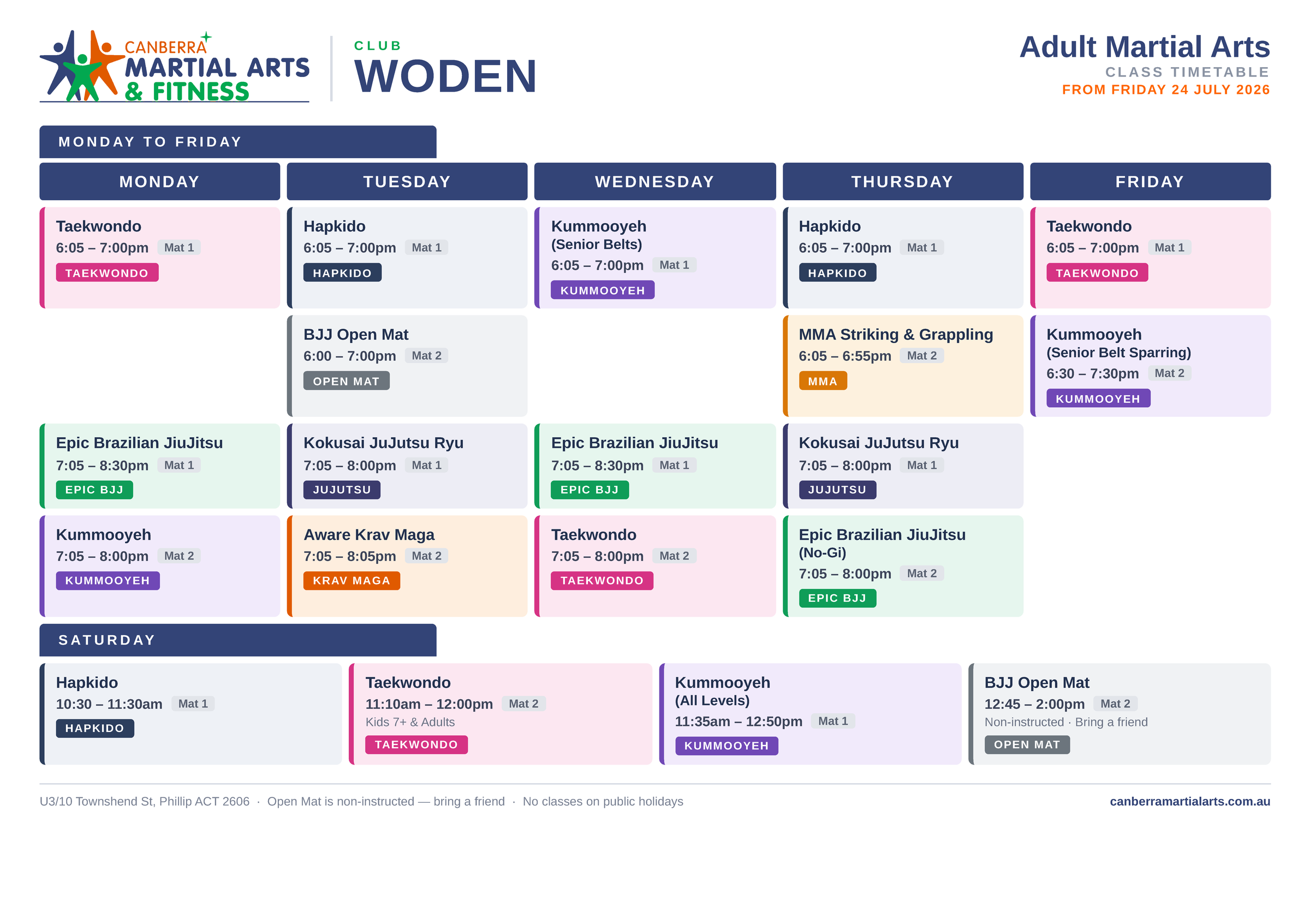 CANBERRA MARTIAL ARTS & FITNESS

CLUB
WODEN

Adult Martial Arts
CLASS TIMETABLE
FROM FRIDAY 24 JULY 2026

MONDAY TO FRIDAY

MONDAY

Taekwondo
6:05 – 7:00pm Mat 1
TAEKWONDO

Epic Brazilian JiuJitsu
7:05 – 8:30pm Mat 1
EPIC BJJ

Kummooyeh
7:05 – 8:00pm Mat 2
KUMMOOYEH

TUESDAY

Hapkido
6:05 – 7:00pm Mat 1
HAPKIDO

BJJ Open Mat
6:00 – 7:00pm Mat 2
OPEN MAT

Kokusai JuJutsu Ryu
7:05 – 8:00pm Mat 1
JUJUTSU

Aware Krav Maga
7:05 – 8:05pm Mat 2
KRAV MAGA

WEDNESDAY

Kummooyeh (Senior Belts)
6:05 – 7:00pm Mat 1
KUMMOOYEH

Epic Brazilian JiuJitsu
7:05 – 8:30pm Mat 1
EPIC BJJ

Taekwondo
7:05 – 8:00pm Mat 2
TAEKWONDO

THURSDAY

Hapkido
6:05 – 7:00pm Mat 1
HAPKIDO

MMA Striking & Grappling
6:05 – 6:55pm Mat 2
MMA

Kokusai JuJutsu Ryu
7:05 – 8:00pm Mat 1
JUJUTSU

Epic Brazilian JiuJitsu (No-Gi)
7:05 – 8:00pm Mat 2
EPIC BJJ

FRIDAY

Taekwondo
6:05 – 7:00pm Mat 1
TAEKWONDO

Kummooyeh (Senior Belt Sparring)
6:30 – 7:30pm Mat 2
KUMMOOYEH

SATURDAY

Hapkido
10:30 – 11:30am Mat 1
HAPKIDO

Taekwondo
11:10am – 12:00pm Mat 2
Kids 7+ & Adults
TAEKWONDO

Kummooyeh (All Levels)
11:35am – 12:50pm Mat 1
KUMMOOYEH

BJJ Open Mat
12:45 – 2:00pm Mat 2
Non-instructed · Bring a friend
OPEN MAT

U3/10 Townshend St, Phillip ACT 2606 · Open Mat is non-instructed — bring a friend · No classes on public holidays

canberramartialarts.com.au